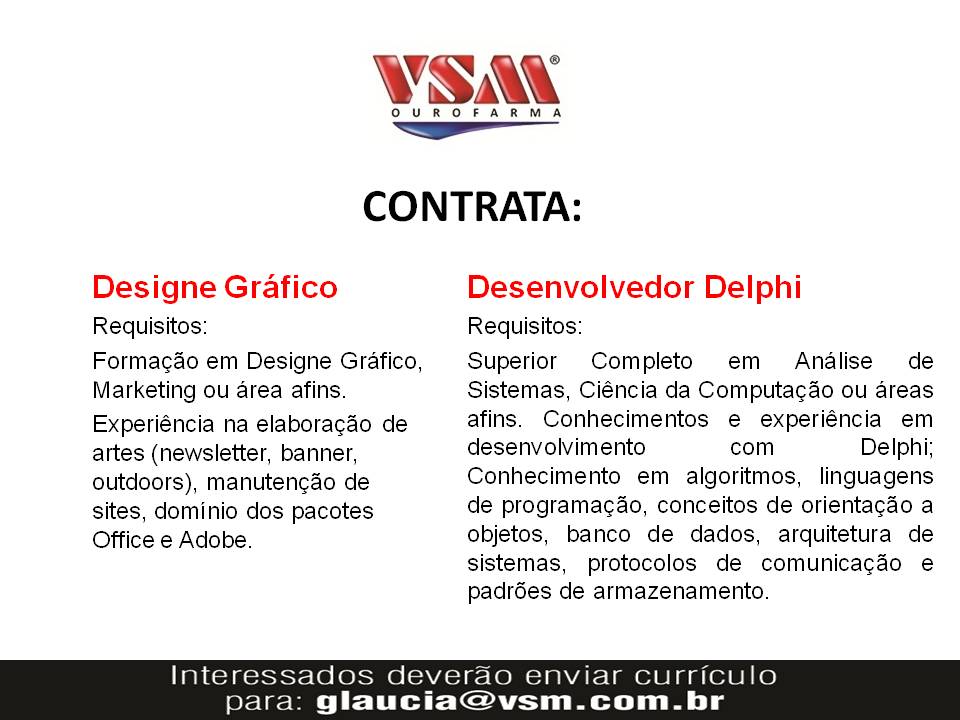 VSM®
OUROFARMA

CONTRATA:

Designe Gráfico

Requisitos:

Formação em Designe Gráfico, Marketing ou área afins.

Experiência na elaboração de artes (newsletter, banner, outdoors), manutenção de sites, domínio dos pacotes Office e Adobe.

Desenvolvedor Delphi

Requisitos:

Superior Completo em Análise de Sistemas, Ciência da Computação ou áreas afins. Conhecimentos e experiência em desenvolvimento com Delphi; Conhecimento em algoritmos, linguagens de programação, conceitos de orientação a objetos, banco de dados, arquitetura de sistemas, protocolos de comunicação e padrões de armazenamento.

Interessados deverão enviar currículo para: glaucia@vsm.com.br